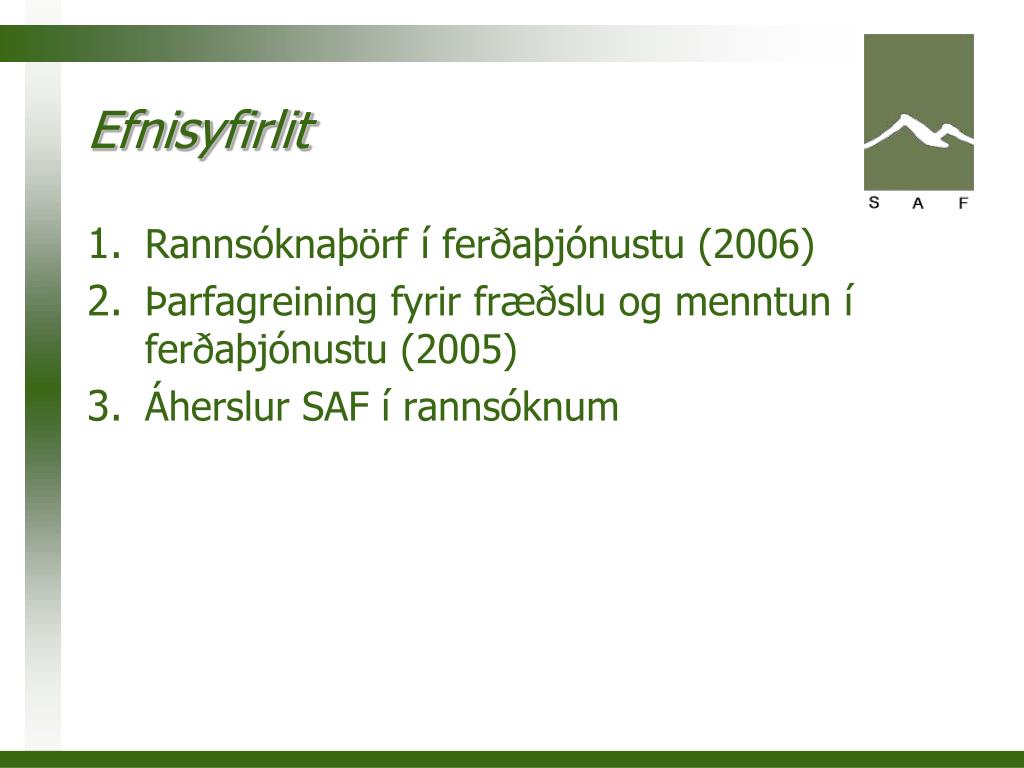 Efnisyfirlit

S A F

1. Rannsóknaþörf í ferðaþjónustu (2006)
2. Þarfagreining fyrir fræðslu og menntun í ferðaþjónustu (2005)
3. Áherslur SAF í rannsóknum